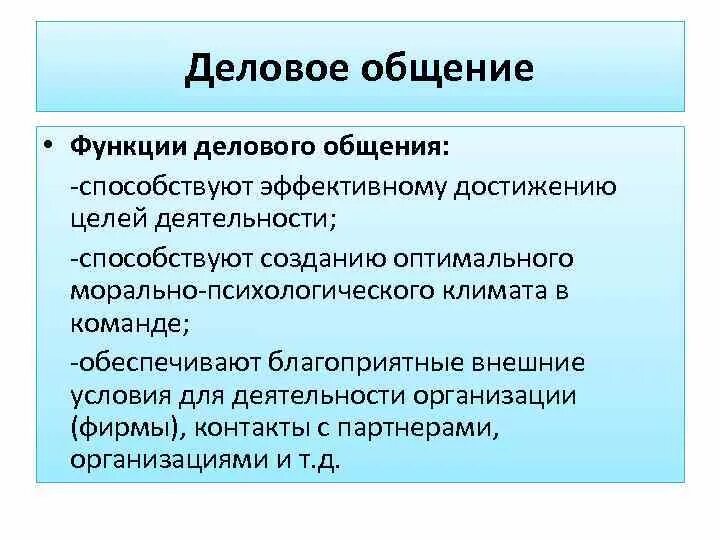 Деловое общение

• Функции делового общения:

-способствуют эффективному достижению целей деятельности;

-способствуют созданию оптимального морально-психологического климата в команде;

-обеспечивают благоприятные внешние условия для деятельности организации (фирмы), контакты с партнерами, организациями и т.д.